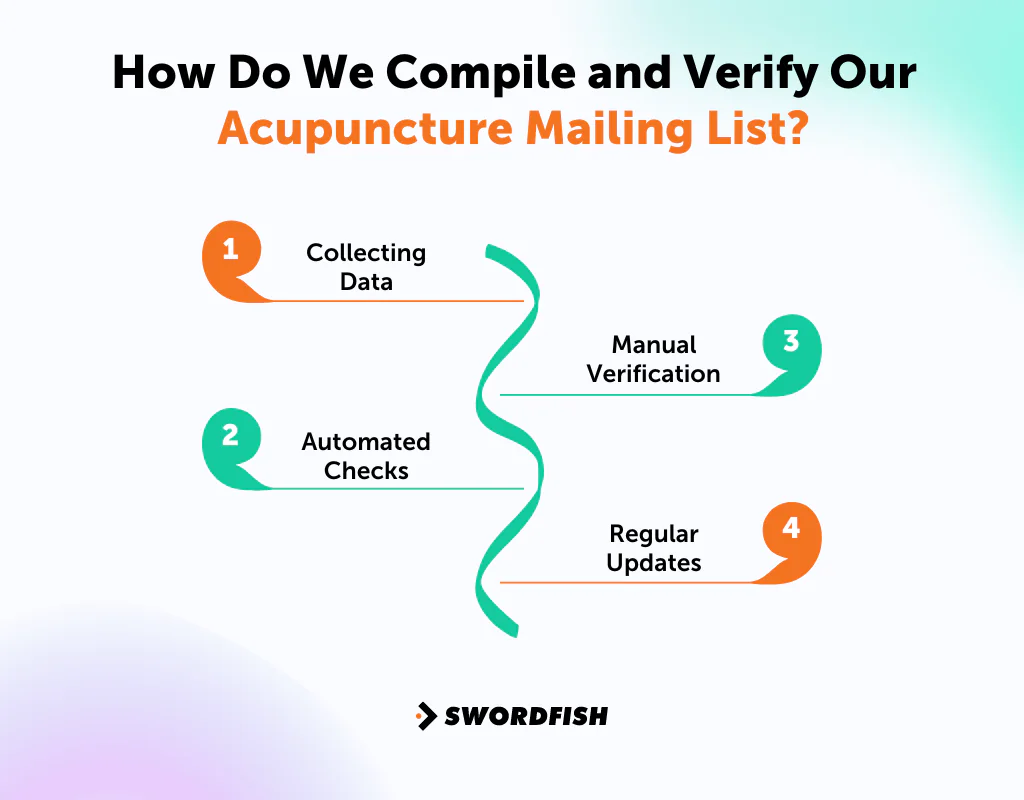 How Do We Compile and Verify Our Acupuncture Mailing List?

1 Collecting Data

3 Manual Verification

2 Automated Checks

4 Regular Updates

SWORDFISH